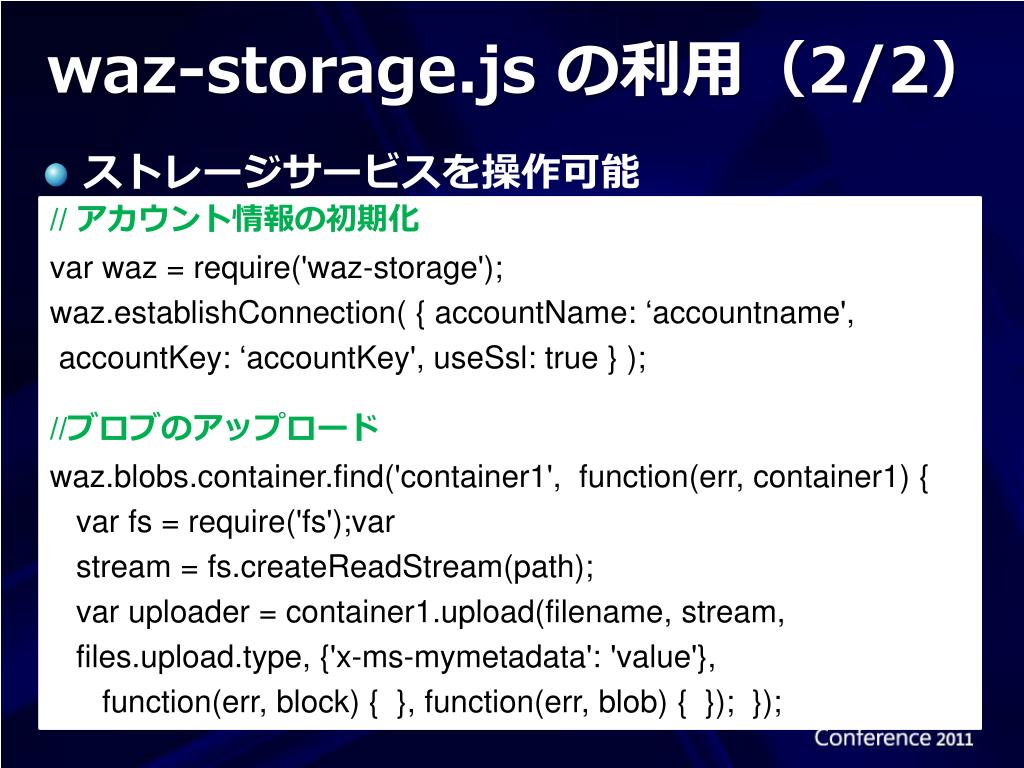 waz-storage.js の利用（2/2）

ストレージサービスを操作可能

// アカウント情報の初期化
var waz = require('waz-storage');
waz.establishConnection( { accountName: ‘accountname',
accountKey: ‘accountKey', useSsl: true } );

//ブロブのアップロード
waz.blobs.container.find('container1', function(err, container1) {
var fs = require('fs');var
stream = fs.createReadStream(path);
var uploader = container1.upload(filename, stream,
files.upload.type, {'x-ms-mymetadata': 'value'},
function(err, block) { }, function(err, blob) { }); });

Conference 2011